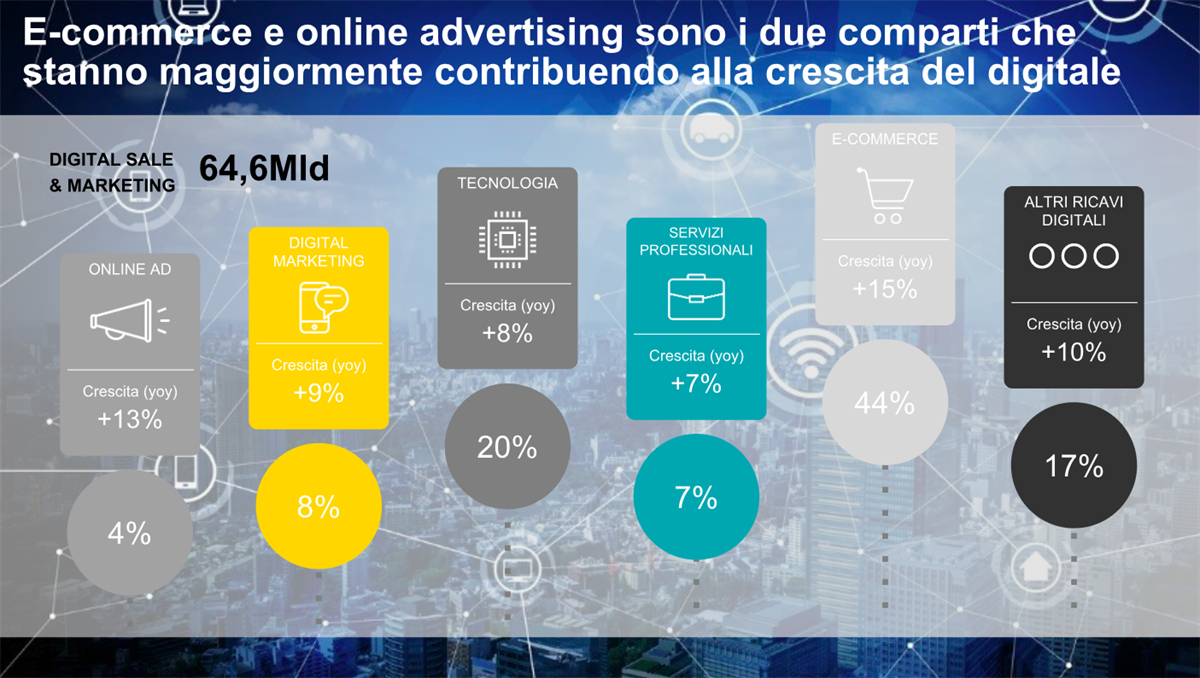 E-commerce e online advertising sono i due comparti che stanno maggiormente contribuendo alla crescita del digitale

DIGITAL SALE & MARKETING 64,6Mld

ONLINE AD
Crescita (yoy)
+13%
4%

DIGITAL MARKETING
Crescita (yoy)
+9%
8%

TECNOLOGIA
Crescita (yoy)
+8%
20%

SERVIZI PROFESSIONALI
Crescita (yoy)
+7%
7%

E-COMMERCE
Crescita (yoy)
+15%
44%

ALTRI RICAVI DIGITALI
Crescita (yoy)
+10%
17%